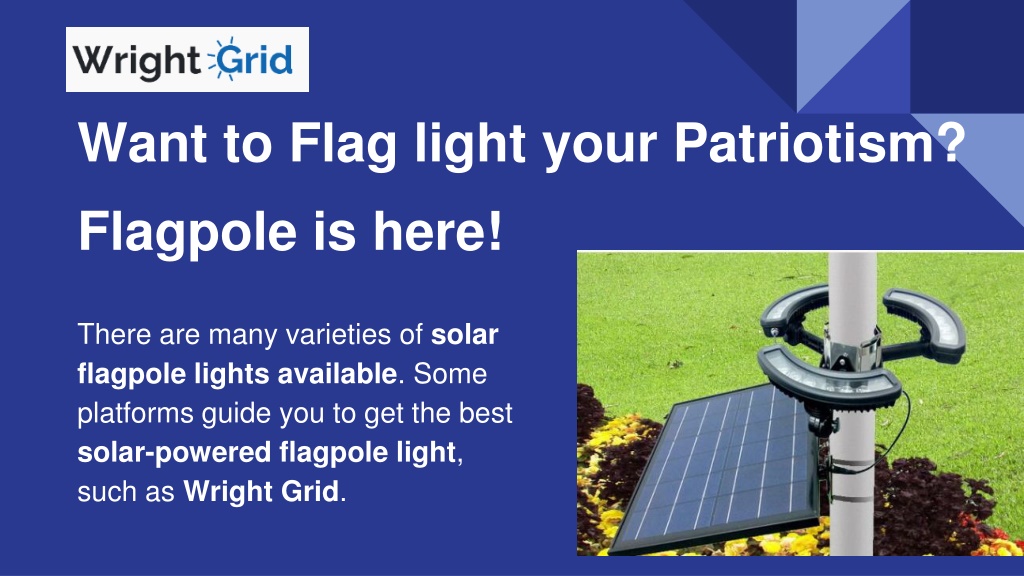 Wright Grid

Want to Flag light your Patriotism?

Flagpole is here!

There are many varieties of solar flagpole lights available. Some platforms guide you to get the best solar-powered flagpole light, such as Wright Grid.